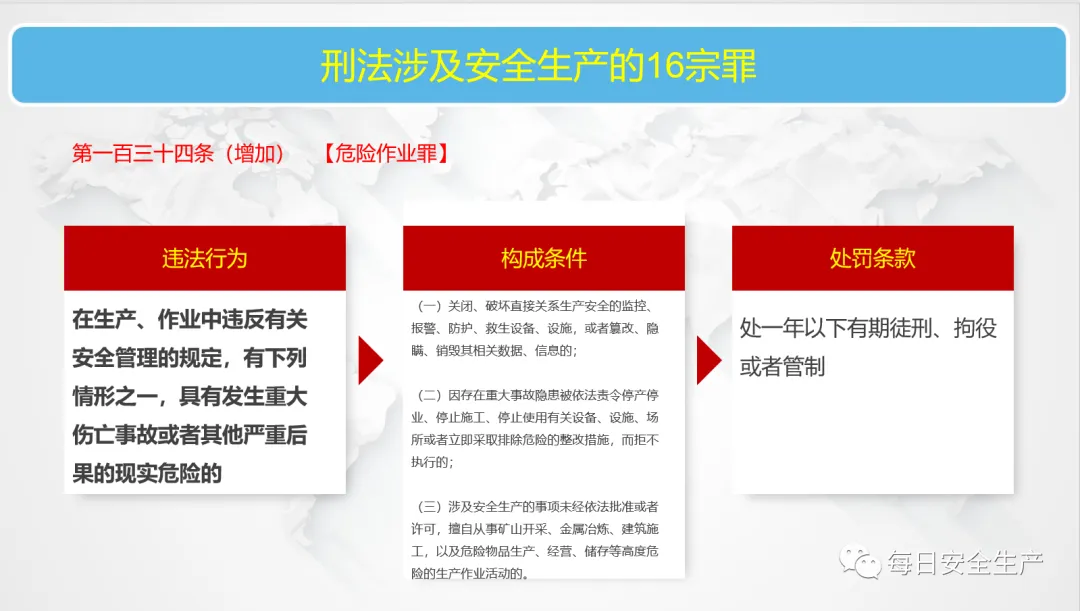 刑法涉及安全生产的16宗罪

第一百三十四条（增加）　【危险作业罪】

违法行为

在生产、作业中违反有关安全管理的规定，有下列情形之一，具有发生重大伤亡事故或者其他严重后果的现实危险的

构成条件

（一）关闭、破坏直接关系生产安全的监控、报警、防护、救生设备、设施，或者篡改、隐瞒、销毁其相关数据、信息的；

（二）因存在重大事故隐患被依法责令停产停业、停止施工、停止使用有关设备、设施、场所或者立即采取排除危险的整改措施，而拒不执行的；

（三）涉及安全生产的事项未经依法批准或者许可，擅自从事矿山开采、金属冶炼、建筑施工，以及危险物品生产、经营、储存等高度危险的生产作业活动的。

处罚条款

处一年以下有期徒刑、拘役或者管制

每日安全生产